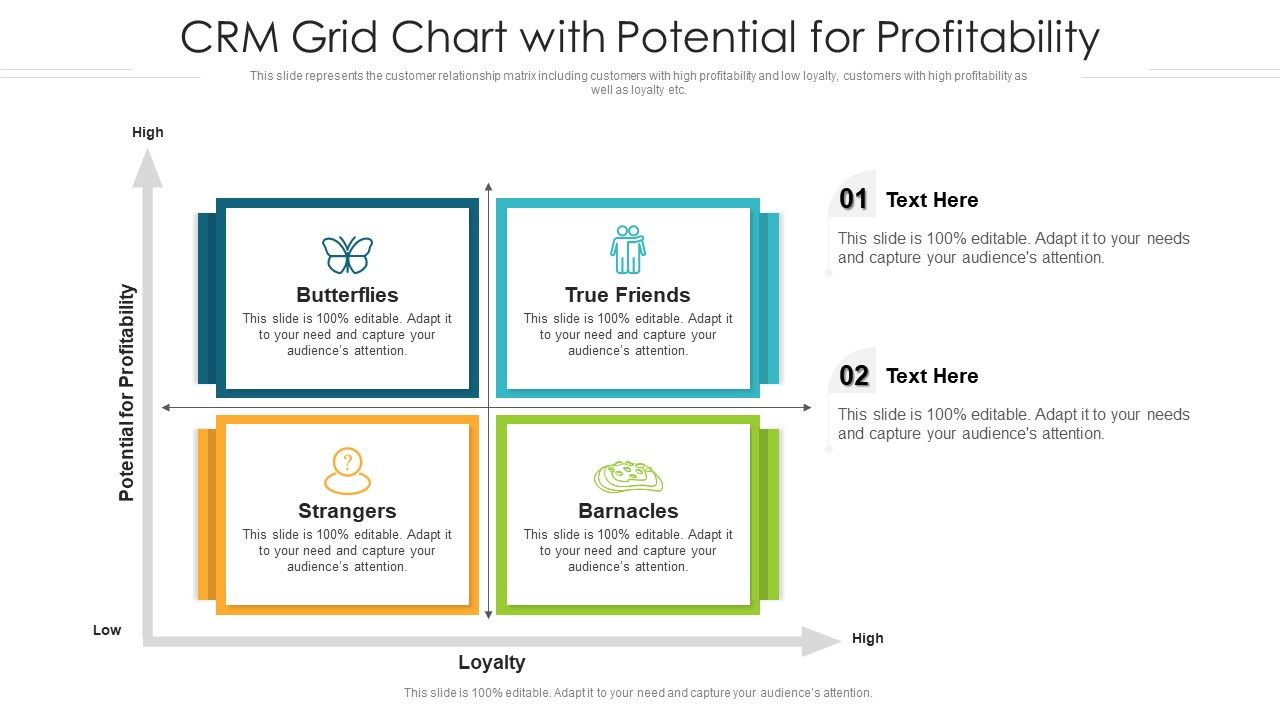 CRM Grid Chart with Potential for Profitability

This slide represents the customer relationship matrix including customers with high profitability and low loyalty, customers with high profitability as well as loyalty etc.

High

Potential for Profitability

Butterflies

This slide is 100% editable. Adapt it to your need and capture your audience's attention.

True Friends

This slide is 100% editable. Adapt it to your need and capture your audience's attention.

Strangers

This slide is 100% editable. Adapt it to your need and capture your audience's attention.

Barnacles

This slide is 100% editable. Adapt it to your need and capture your audience's attention.

Low

High

Loyalty

01 Text Here

This slide is 100% editable. Adapt it to your needs and capture your audience's attention.

02 Text Here

This slide is 100% editable. Adapt it to your needs and capture your audience's attention.

This slide is 100% editable. Adapt it to your need and capture your audience's attention.